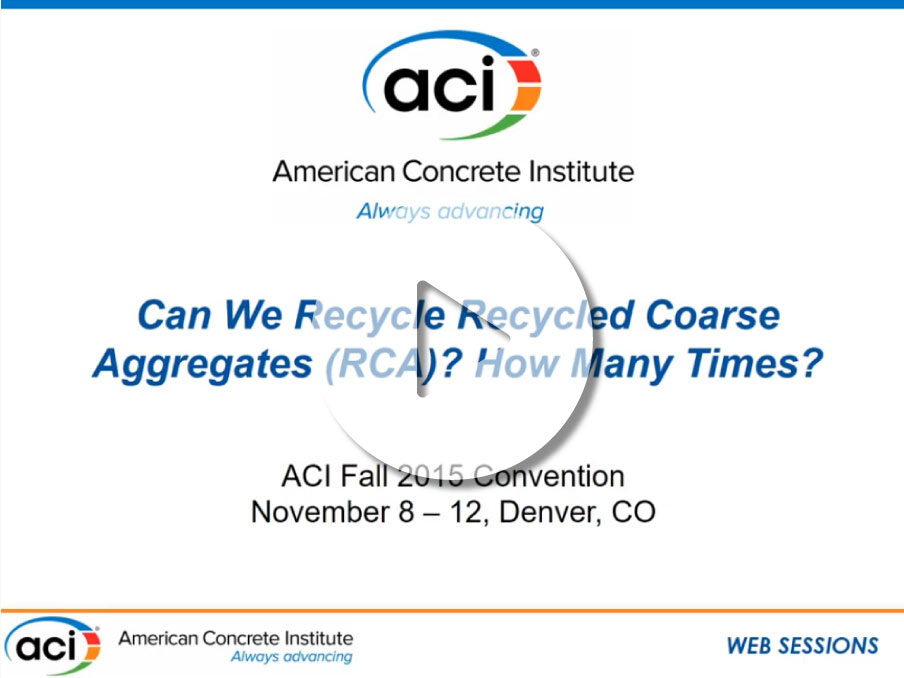 aci

American Concrete Institute
Always advancing

Can We Recycle Recycled Coarse Aggregates (RCA)? How Many Times?

ACI Fall 2015 Convention
November 8 – 12, Denver, CO

aci American Concrete Institute
Always advancing

WEB SESSIONS